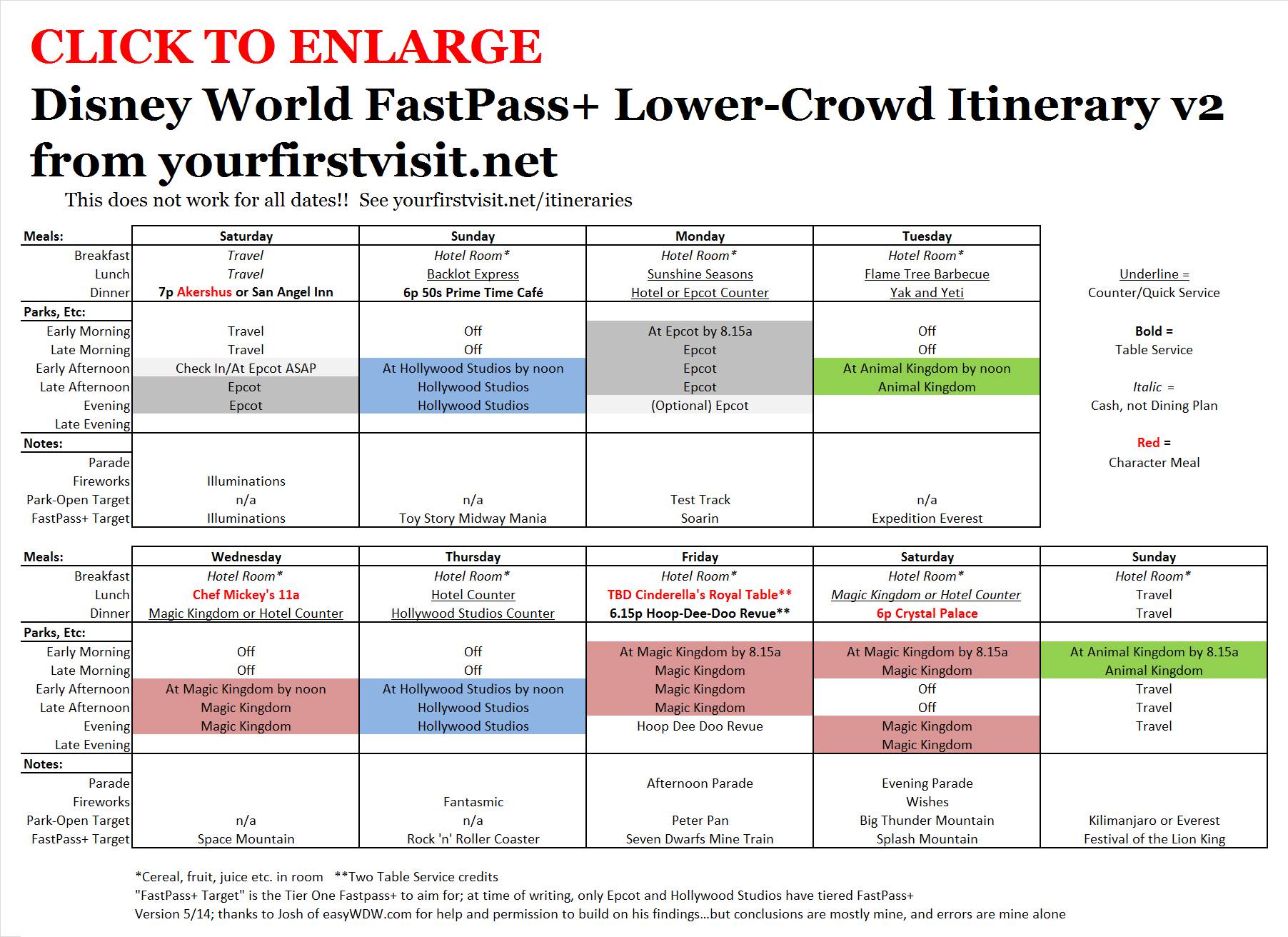 CLICK TO ENLARGE

Disney World FastPass+ Lower-Crowd Itinerary v2 from yourfirstvisit.net

This does not work for all dates!! See yourfirstvisit.net/itineraries

| Meals: | Saturday | Sunday | Monday | Tuesday |
|---|---|---|---|---|
| Breakfast | Travel | Hotel Room* | Hotel Room* | Hotel Room* |
| Lunch | Travel | Backlot Express | Sunshine Seasons | Flame Tree Barbecue |
| Dinner | 7p Akershus or San Angel Inn | 6p 50s Prime Time Café | Hotel or Epcot Counter | Yak and Yeti |
| Parks, Etc: | | | | |
| Early Morning | Travel | Off | At Epcot by 8.15a | Off |
| Late Morning | Travel | Off | Epcot | Off |
| Early Afternoon | Check In/At Epcot ASAP | At Hollywood Studios by noon | Epcot | At Animal Kingdom by noon |
| Late Afternoon | Epcot | Hollywood Studios | Epcot | Animal Kingdom |
| Evening | Epcot | Hollywood Studios | (Optional) Epcot | |
| Late Evening | | | | |
| Notes: | | | | |
| Parade | | | | |
| Fireworks | Illuminations | | | |
| Park-Open Target | n/a | n/a | Test Track | n/a |
| FastPass+ Target | Illuminations | Toy Story Midway Mania | Soarin | Expedition Everest |

Underline = Counter/Quick Service

Bold = Table Service

Italic = Cash, not Dining Plan

Red = Character Meal

| Meals: | Wednesday | Thursday | Friday | Saturday | Sunday |
|---|---|---|---|---|---|
| Breakfast | Hotel Room* | Hotel Room* | Hotel Room* | Hotel Room* | Hotel Room* |
| Lunch | Chef Mickey's 11a | Hotel Counter | TBD Cinderella's Royal Table** | Magic Kingdom or Hotel Counter | Travel |
| Dinner | Magic Kingdom or Hotel Counter | Hollywood Studios Counter | 6.15p Hoop-Dee-Doo Revue** | 6p Crystal Palace | Travel |
| Parks, Etc: | | | | | |
| Early Morning | Off | Off | At Magic Kingdom by 8.15a | At Magic Kingdom by 8.15a | At Animal Kingdom by 8.15a |
| Late Morning | Off | Off | Magic Kingdom | Magic Kingdom | Animal Kingdom |
| Early Afternoon | At Magic Kingdom by noon | At Hollywood Studios by noon | Magic Kingdom | Off | Travel |
| Late Afternoon | Magic Kingdom | Hollywood Studios | Magic Kingdom | Off | Travel |
| Evening | Magic Kingdom | Hollywood Studios | Hoop Dee Doo Revue | Magic Kingdom | Travel |
| Late Evening | | | | Magic Kingdom | |
| Notes: | | | | | |
| Parade | | | Afternoon Parade | Evening Parade | |
| Fireworks | | Fantasmic | | Wishes | |
| Park-Open Target | n/a | n/a | Peter Pan | Big Thunder Mountain | Kilimanjaro or Everest |
| FastPass+ Target | Space Mountain | Rock 'n' Roller Coaster | Seven Dwarfs Mine Train | Splash Mountain | Festival of the Lion King |

*Cereal, fruit, juice etc. in room **Two Table Service credits
"FastPass+ Target" is the Tier One Fastpass+ to aim for; at time of writing, only Epcot and Hollywood Studios have tiered FastPass+
Version 5/14; thanks to Josh of easyWDW.com for help and permission to build on his findings...but conclusions are mostly mine, and errors are mine alone